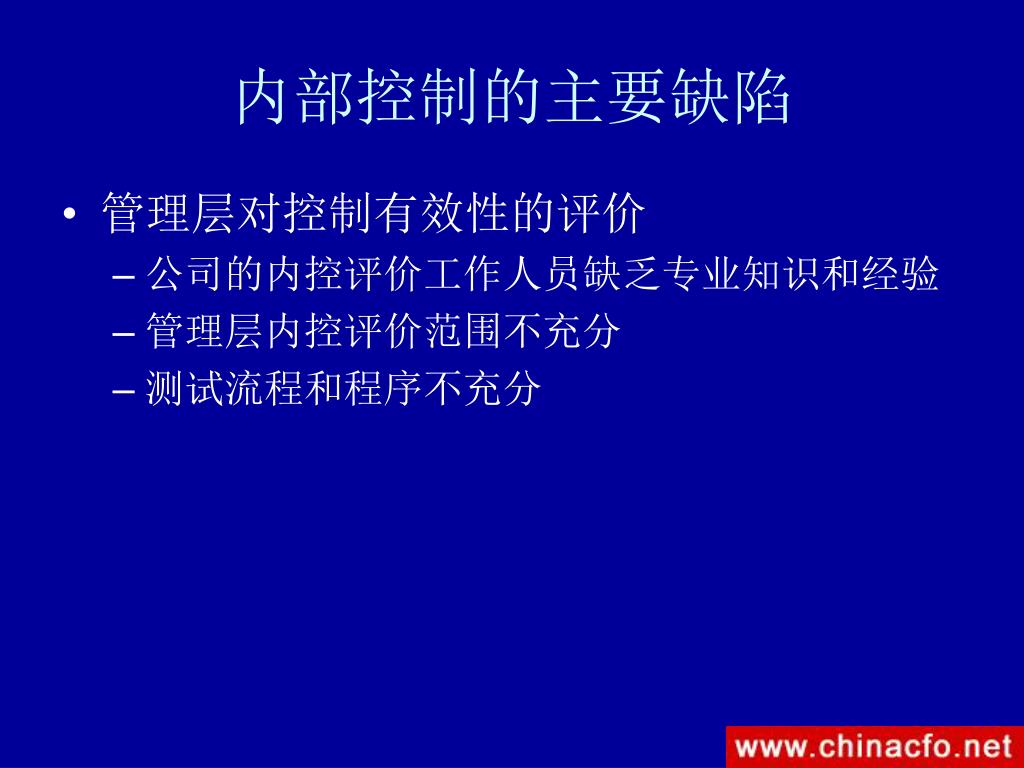 内部控制的主要缺陷

• 管理层对控制有效性的评价
– 公司的内控评价工作人员缺乏专业知识和经验
– 管理层内控评价范围不充分
– 测试流程和程序不充分

www.chinacfo.net